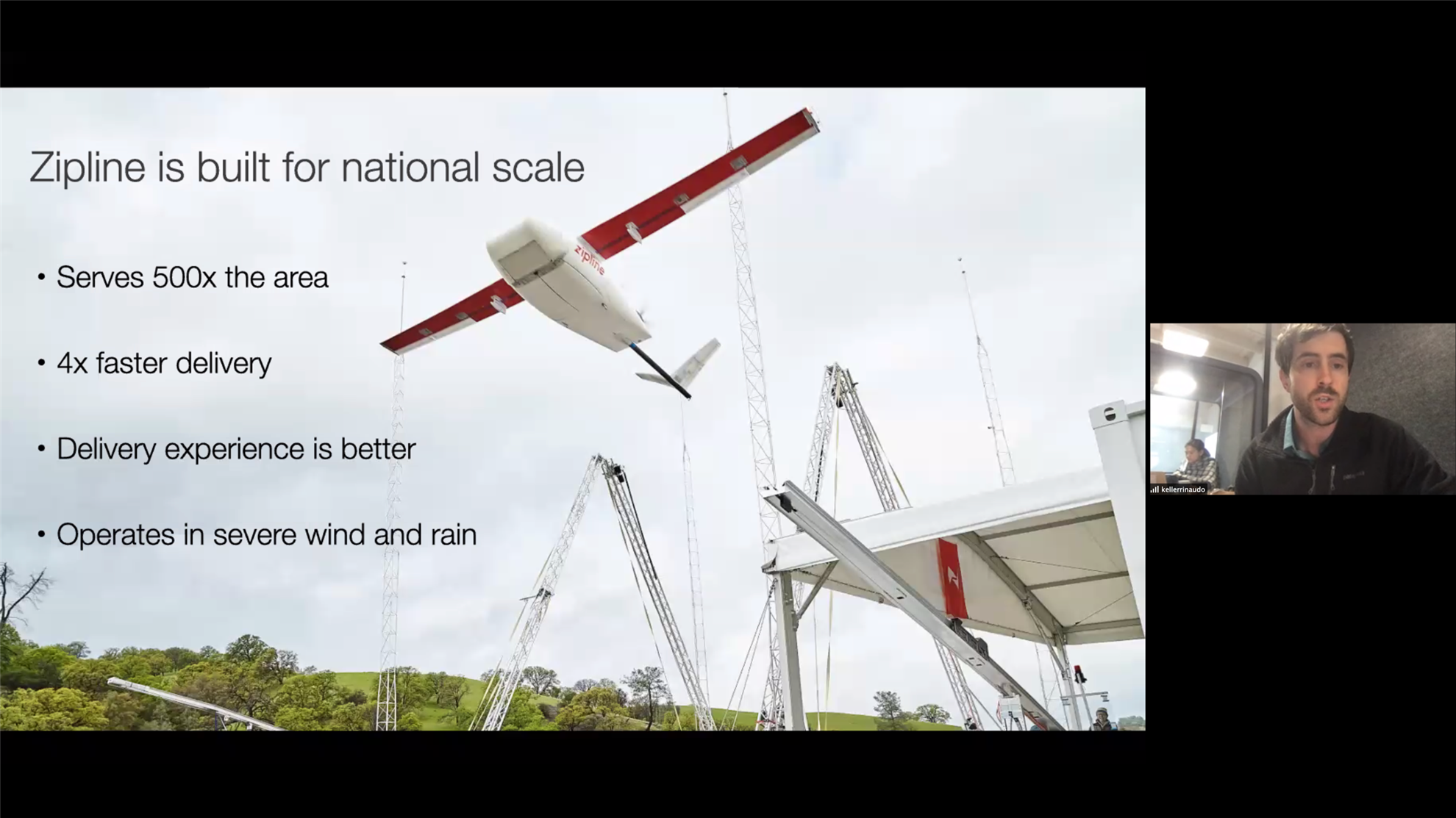 Zipline is built for national scale

• Serves 500x the area

• 4x faster delivery

• Delivery experience is better

• Operates in severe wind and rain

zipline

kellerrinaudo